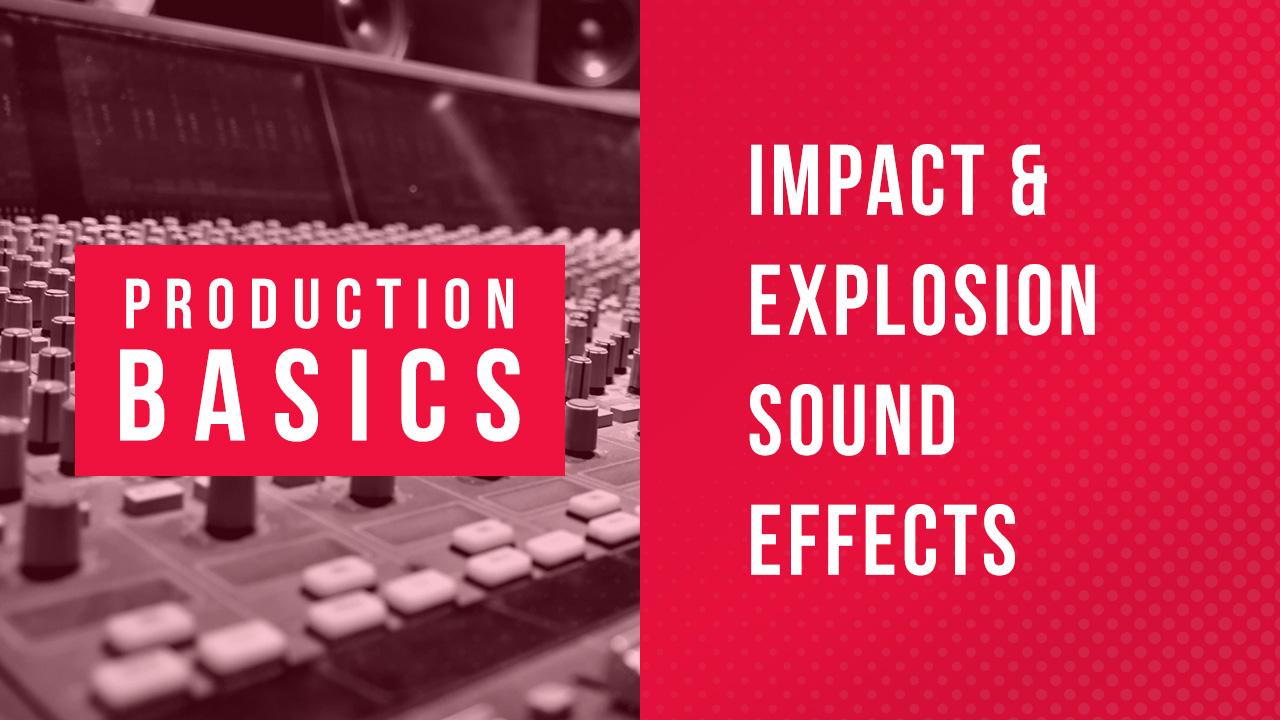 PRODUCTION
BASICS

IMPACT &
EXPLOSION
SOUND
EFFECTS